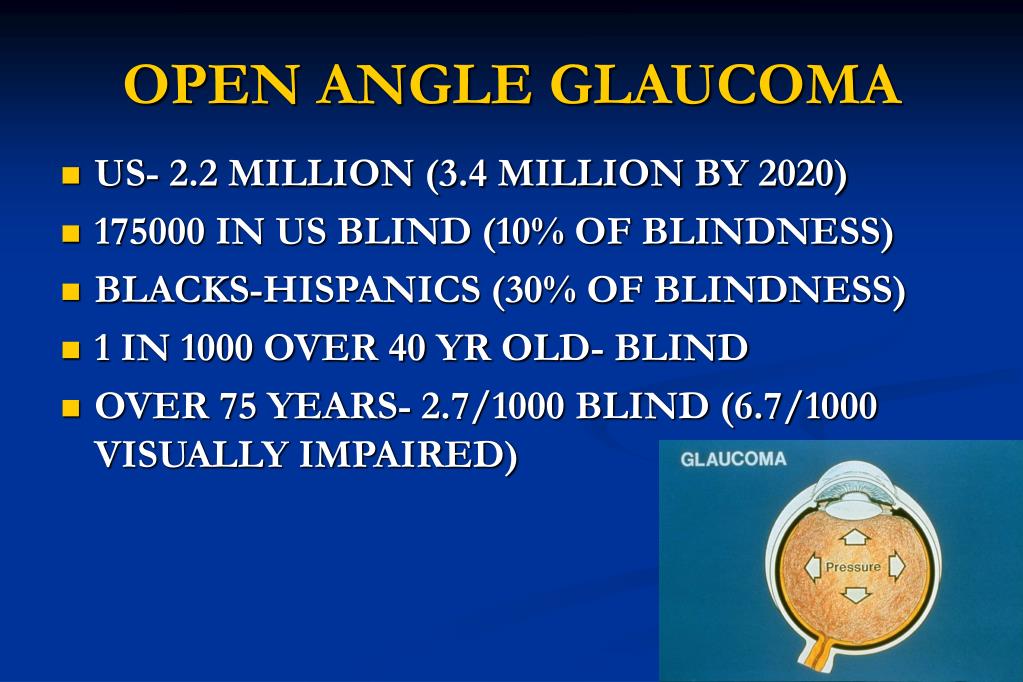 OPEN ANGLE GLAUCOMA

- US- 2.2 MILLION (3.4 MILLION BY 2020)
- 175000 IN US BLIND (10% OF BLINDNESS)
- BLACKS-HISPANICS (30% OF BLINDNESS)
- 1 IN 1000 OVER 40 YR OLD- BLIND
- OVER 75 YEARS- 2.7/1000 BLIND (6.7/1000 VISUALLY IMPAIRED)

GLAUCOMA

Pressure